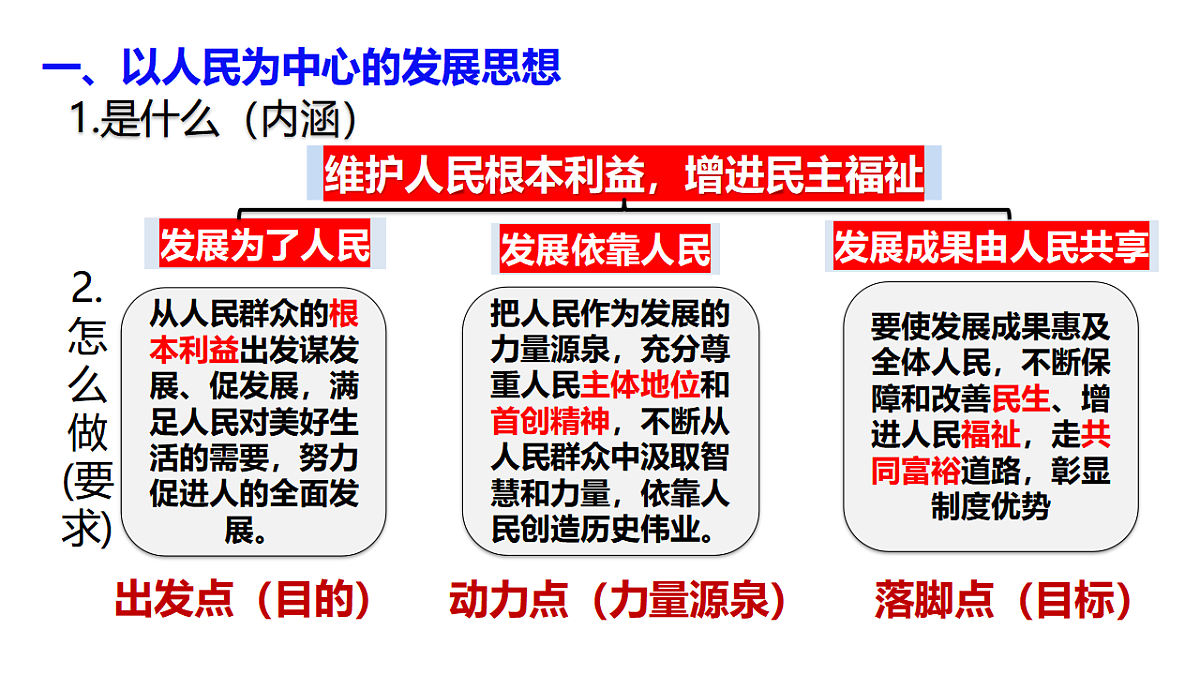 一、以人民为中心的发展思想

1.是什么（内涵）

维护人民根本利益，增进民主福祉

发展为了人民

发展依靠人民

发展成果由人民共享

2.怎么做(要求)

从人民群众的根本利益出发谋发展、促发展，满足人民对美好生活的需要，努力促进人的全面发展。

把人民作为发展的力量源泉，充分尊重人民主体地位和首创精神，不断从人民群众中汲取智慧和力量，依靠人民创造历史伟业。

要使发展成果惠及全体人民，不断保障和改善民生、增进人民福祉，走共同富裕道路，彰显制度优势

出发点（目的）

动力点（力量源泉）

落脚点（目标）